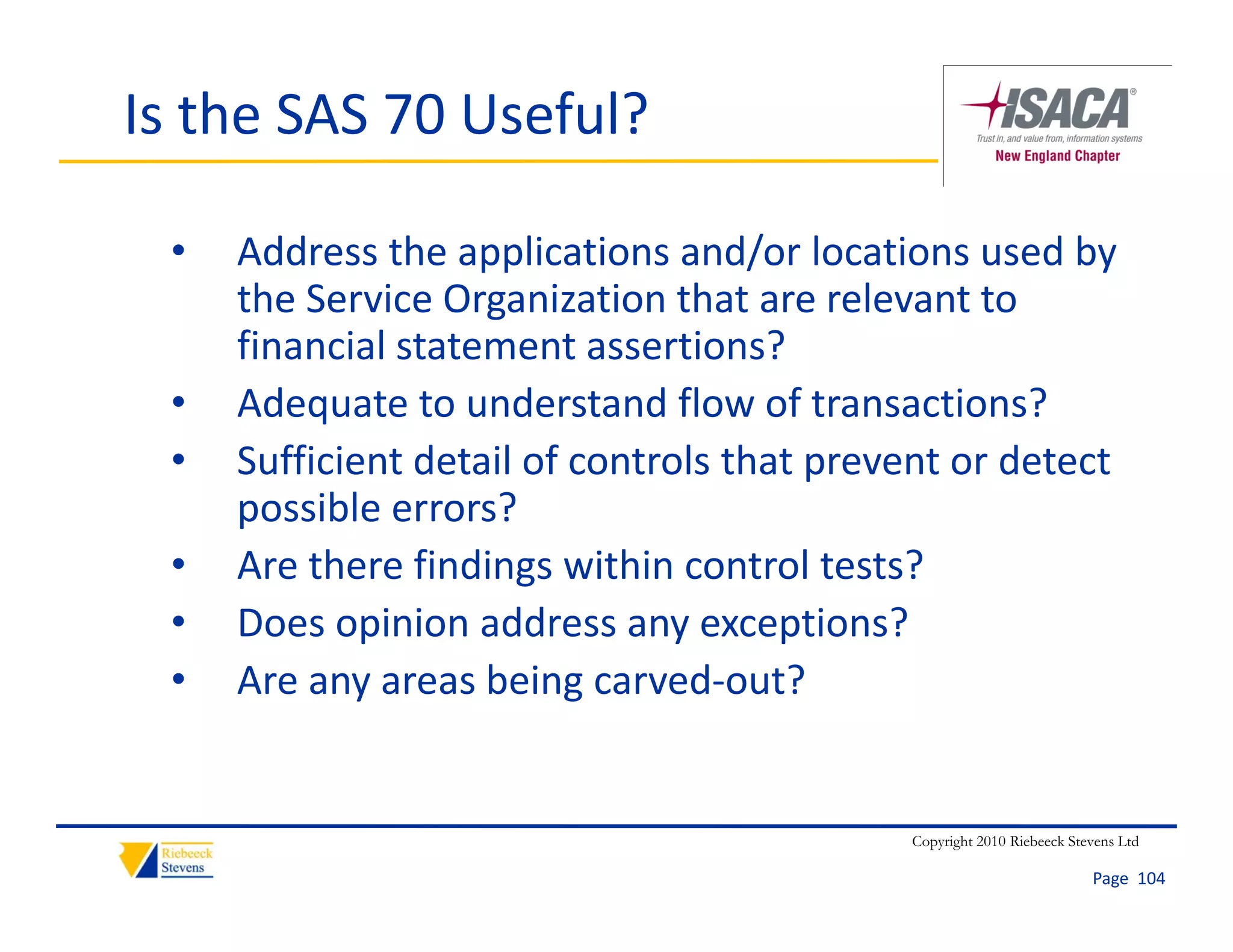 Is the SAS 70 Useful?

ISACA®
Trust in, and value from, information systems
New England Chapter

• Address the applications and/or locations used by the Service Organization that are relevant to financial statement assertions?
• Adequate to understand flow of transactions?
• Sufficient detail of controls that prevent or detect possible errors?
• Are there findings within control tests?
• Does opinion address any exceptions?
• Are any areas being carved-out?

Riebeeck Stevens

Copyright 2010 Riebeeck Stevens Ltd

Page 104